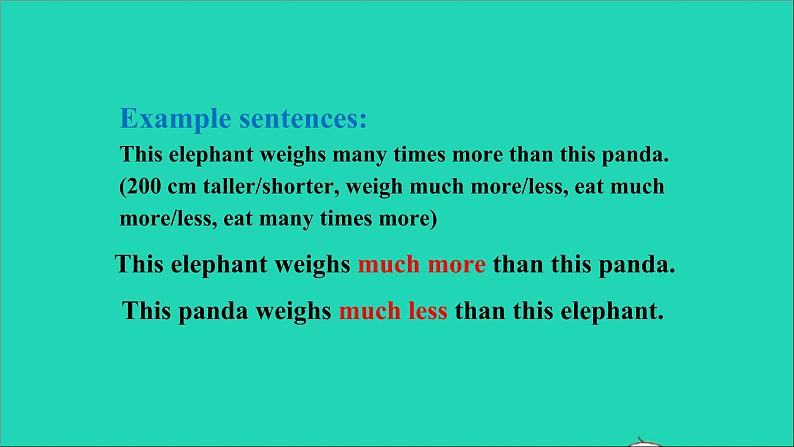 Example sentences:
This elephant weighs many times more than this panda. (200 cm taller/shorter, weigh much more/less, eat much more/less, eat many times more)

This elephant weighs much more than this panda.

This panda weighs much less than this elephant.